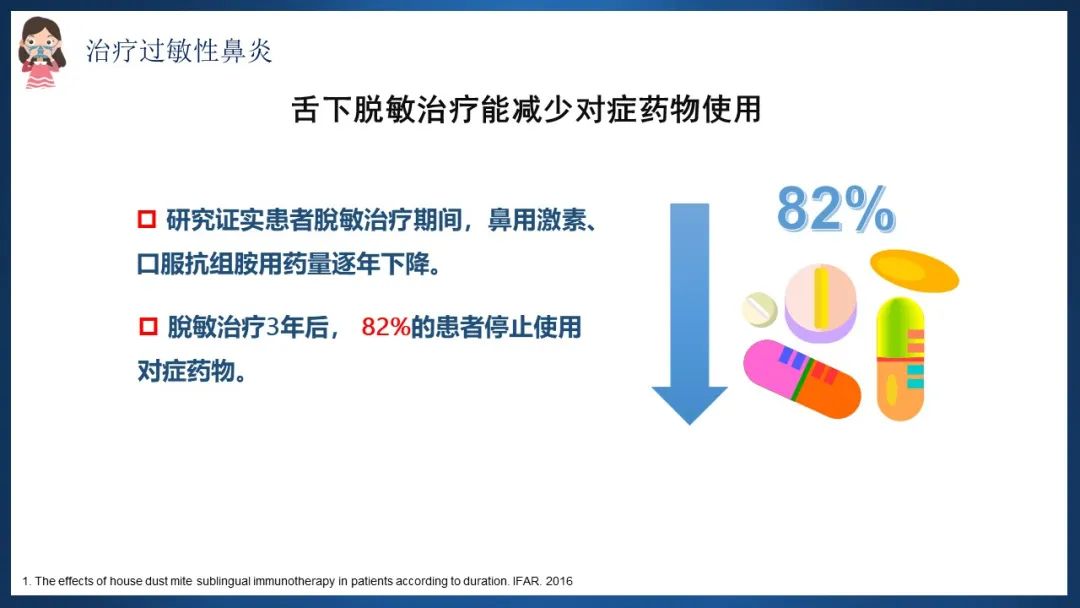 治疗过敏性鼻炎

舌下脱敏治疗能减少对症药物使用

□ 研究证实患者脱敏治疗期间，鼻用激素、口服抗组胺用药量逐年下降。

□ 脱敏治疗3年后， 82%的患者停止使用对症药物。

82%

1. The effects of house dust mite sublingual immunotherapy in patients according to duration. IFAR. 2016